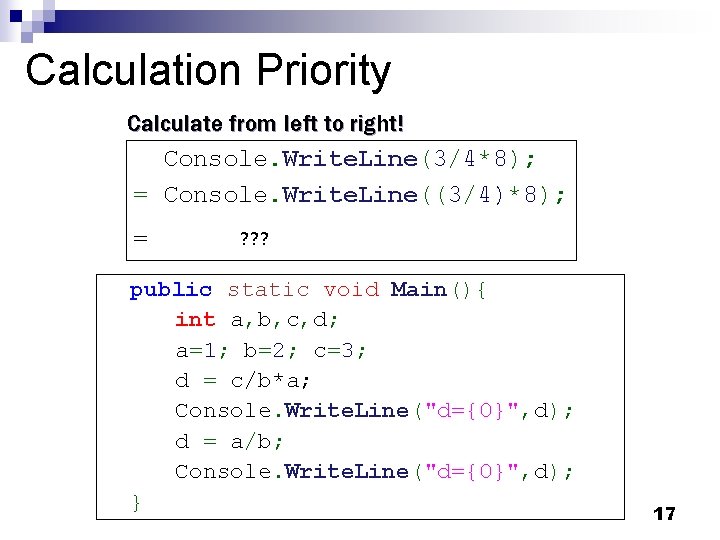 Calculation Priority

Calculate from left to right!

Console.WriteLine(3/4*8);
= Console.WriteLine((3/4)*8);
= ???

public static void Main(){
int a,b,c,d;
a=1; b=2; c=3;
d = c/b*a;
Console.WriteLine("d={0}",d);
d = a/b;
Console.WriteLine("d={0}",d);
}

17